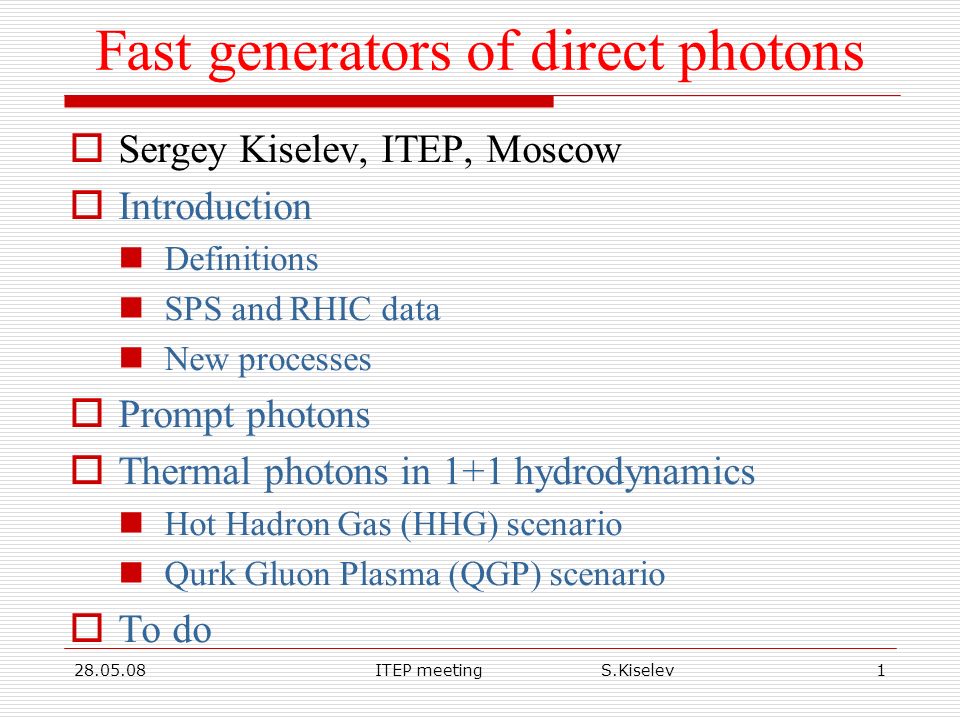 Fast generators of direct photons

Sergey Kiselev, ITEP, Moscow

Introduction

Definitions

SPS and RHIC data

New processes

Prompt photons

Thermal photons in 1+1 hydrodynamics

Hot Hadron Gas (HHG) scenario

Qurk Gluon Plasma (QGP) scenario

To do

28.05.08 ITEP meeting S.Kiselev 1